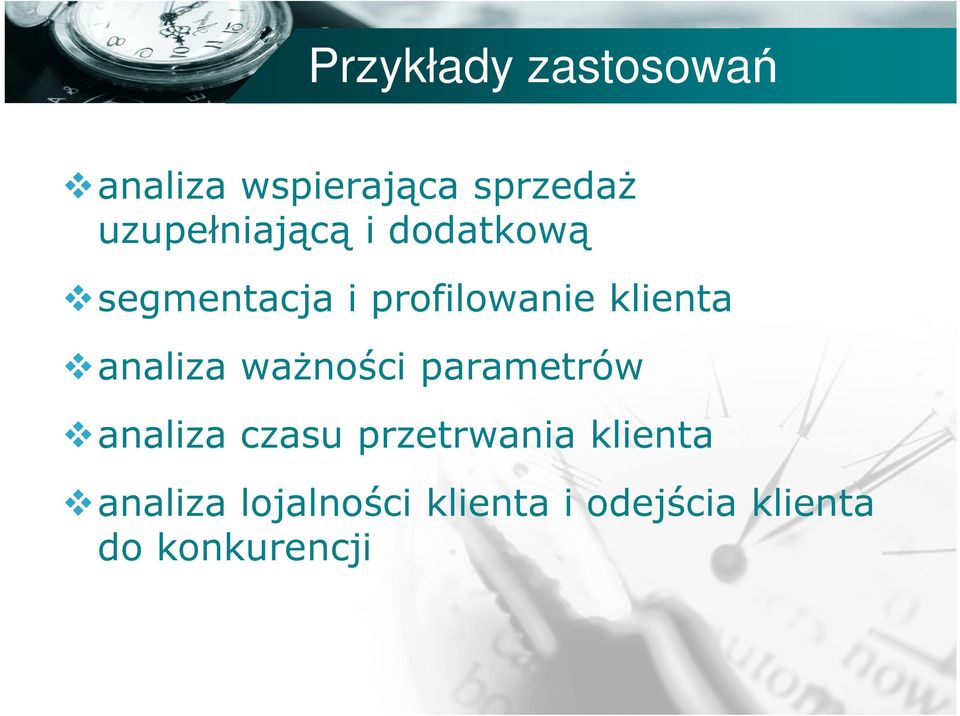 Przykłady zastosowań

❖ analiza wspierająca sprzedaż uzupełniającą i dodatkową

❖ segmentacja i profilowanie klienta

❖ analiza ważności parametrów

❖ analiza czasu przetrwania klienta

❖ analiza lojalności klienta i odejścia klienta do konkurencji